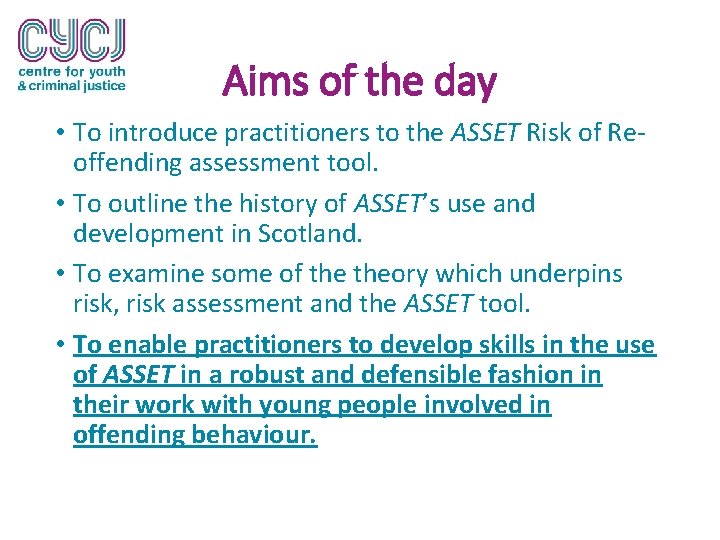 CYCJ
centre for youth
& criminal justice

Aims of the day

• To introduce practitioners to the ASSET Risk of Re-offending assessment tool.

• To outline the history of ASSET's use and development in Scotland.

• To examine some of the theory which underpins risk, risk assessment and the ASSET tool.

• To enable practitioners to develop skills in the use of ASSET in a robust and defensible fashion in their work with young people involved in offending behaviour.